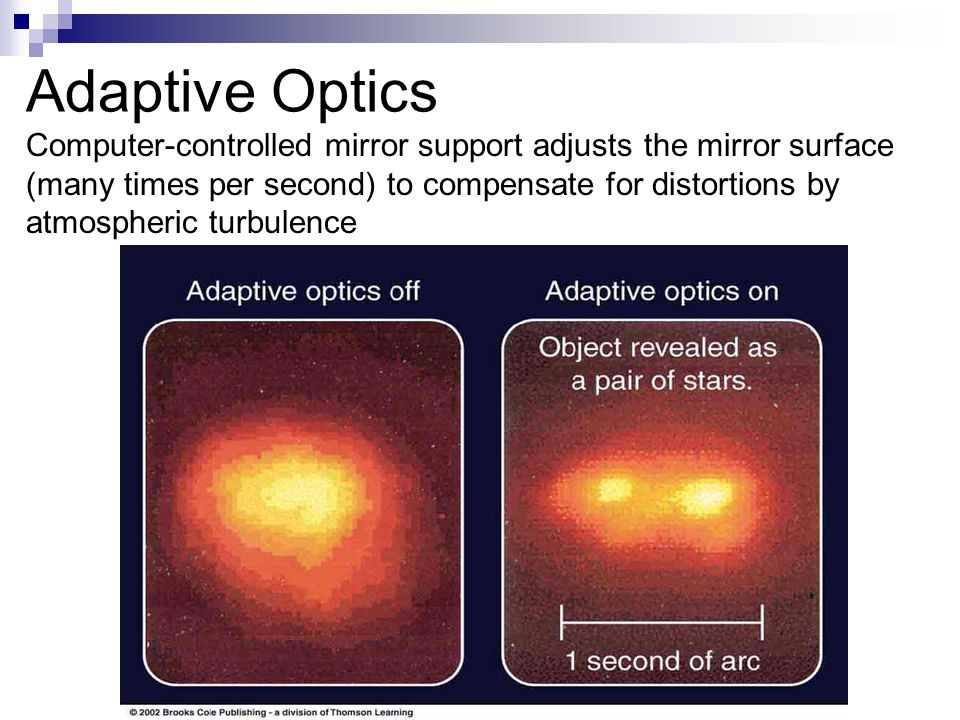 Adaptive Optics
Computer-controlled mirror support adjusts the mirror surface (many times per second) to compensate for distortions by atmospheric turbulence

Adaptive optics off

Adaptive optics on

Object revealed as a pair of stars.

1 second of arc

© 2002 Brooks Cole Publishing - a division of Thomson Learning